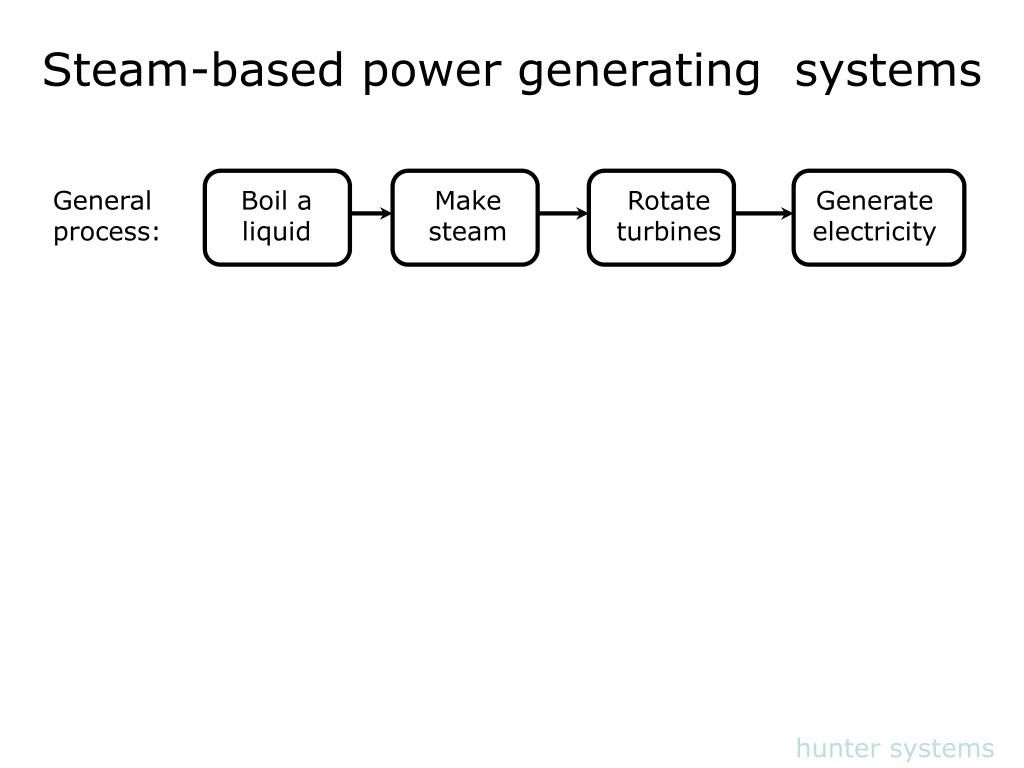 Steam-based power generating systems

General process:

Boil a liquid

Make steam

Rotate turbines

Generate electricity

hunter systems